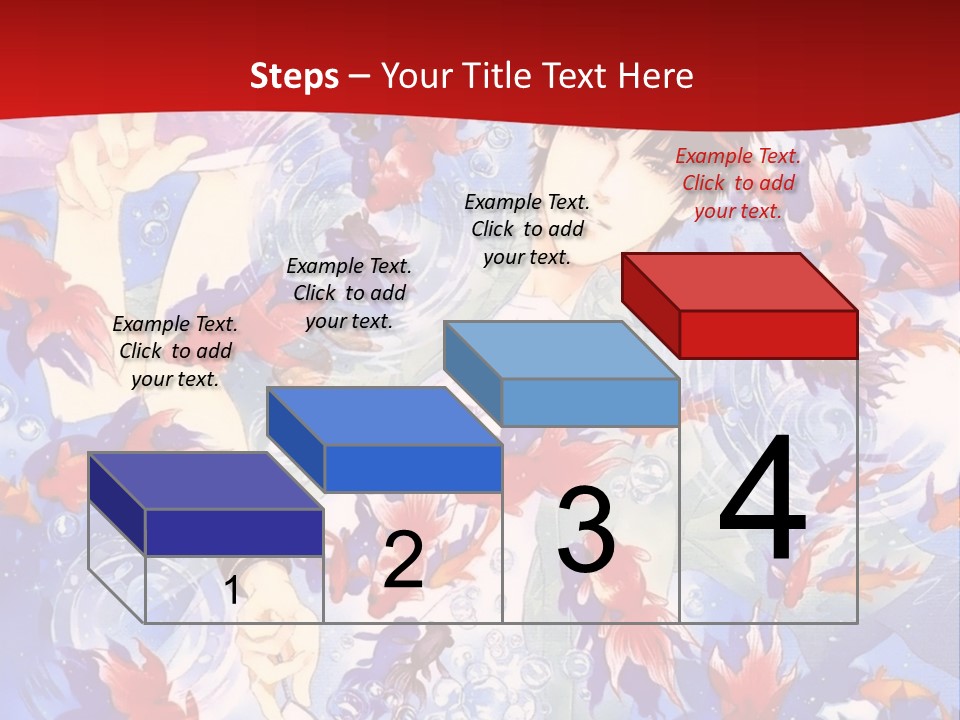 Steps – Your Title Text Here

Example Text. Click to add your text.

Example Text. Click to add your text.

Example Text. Click to add your text.

Example Text. Click to add your text.

1

2

3

4